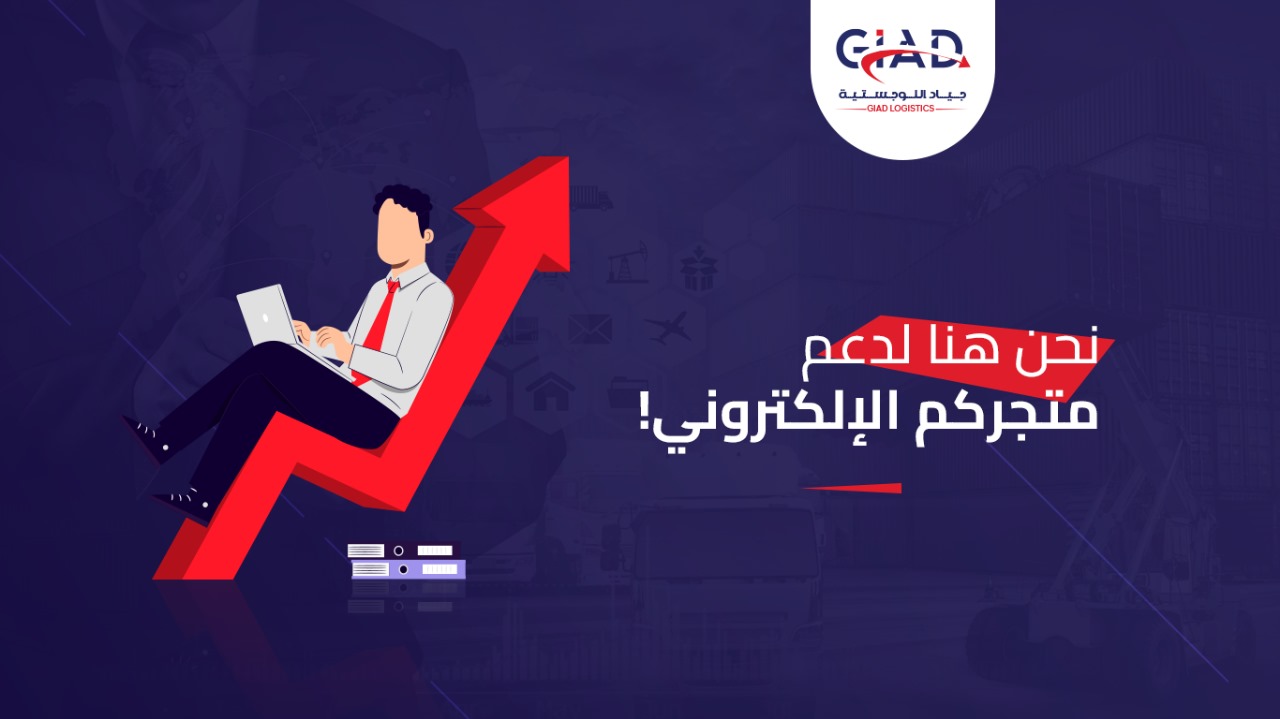 GIAD
جياد اللوجستية
GIAD LOGISTICS

نحن هنا لدعم
متجركم الإلكتروني!